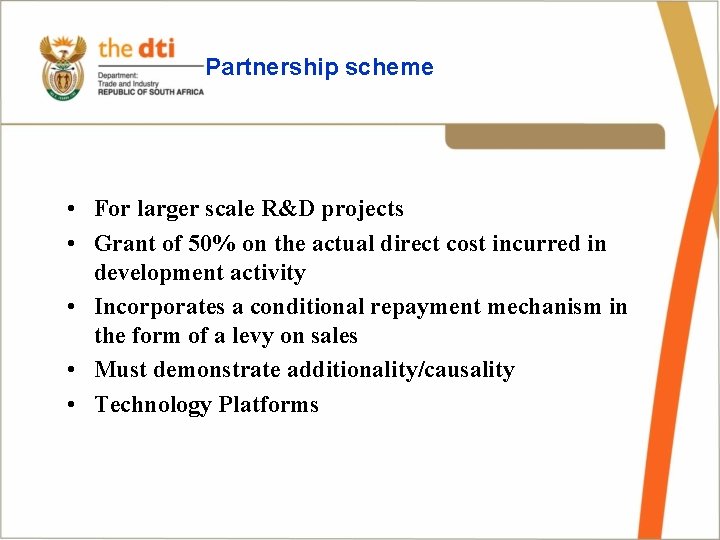 the dti
Department:
Trade and Industry
REPUBLIC OF SOUTH AFRICA

Partnership scheme

• For larger scale R&D projects
• Grant of 50% on the actual direct cost incurred in development activity
• Incorporates a conditional repayment mechanism in the form of a levy on sales
• Must demonstrate additionality/causality
• Technology Platforms